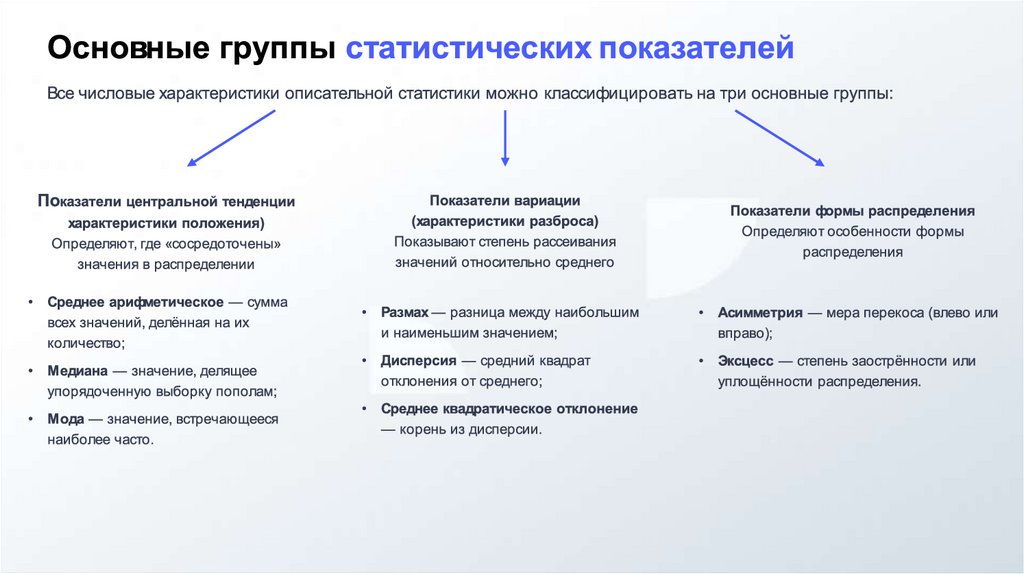 Основные группы статистических показателей

Все числовые характеристики описательной статистики можно классифицировать на три основные группы:

Показатели центральной тенденции характеристики положения)
Определяют, где «сосредоточены» значения в распределении

• Среднее арифметическое — сумма всех значений, делённая на их количество;
• Медиана — значение, делящее упорядоченную выборку пополам;
• Мода — значение, встречающееся наиболее часто.

Показатели вариации (характеристики разброса)
Показывают степень рассеивания значений относительно среднего

• Размах — разница между наибольшим и наименьшим значением;
• Дисперсия — средний квадрат отклонения от среднего;
• Среднее квадратическое отклонение — корень из дисперсии.

Показатели формы распределения
Определяют особенности формы распределения

• Асимметрия — мера перекоса (влево или вправо);
• Эксцесс — степень заострённости или уплощённости распределения.